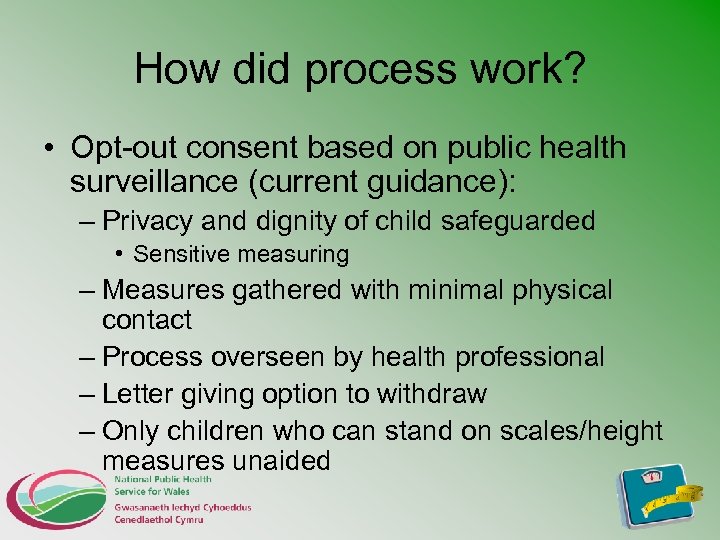 How did process work?

• Opt-out consent based on public health surveillance (current guidance):
– Privacy and dignity of child safeguarded
• Sensitive measuring
– Measures gathered with minimal physical contact
– Process overseen by health professional
– Letter giving option to withdraw
– Only children who can stand on scales/height measures unaided

National Public Health Service for Wales
Gwasanaeth Iechyd Cyhoeddus Cenedlaethol Cymru